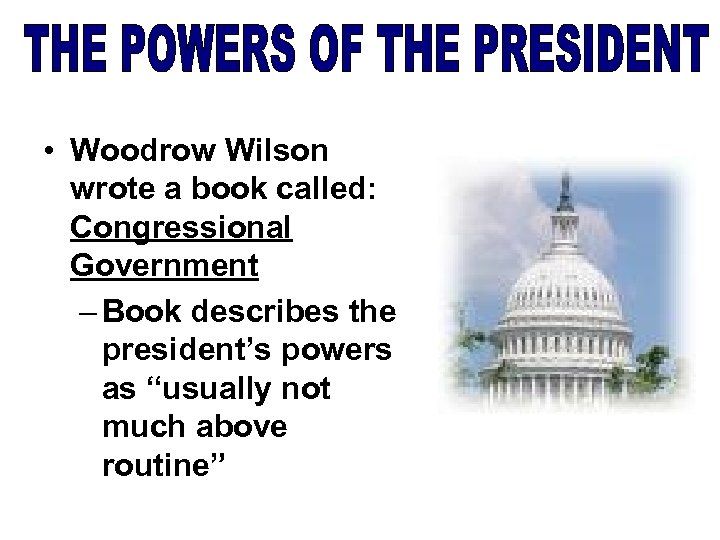 THE POWERS OF THE PRESIDENT

• Woodrow Wilson wrote a book called: Congressional Government

– Book describes the president’s powers as “usually not much above routine”